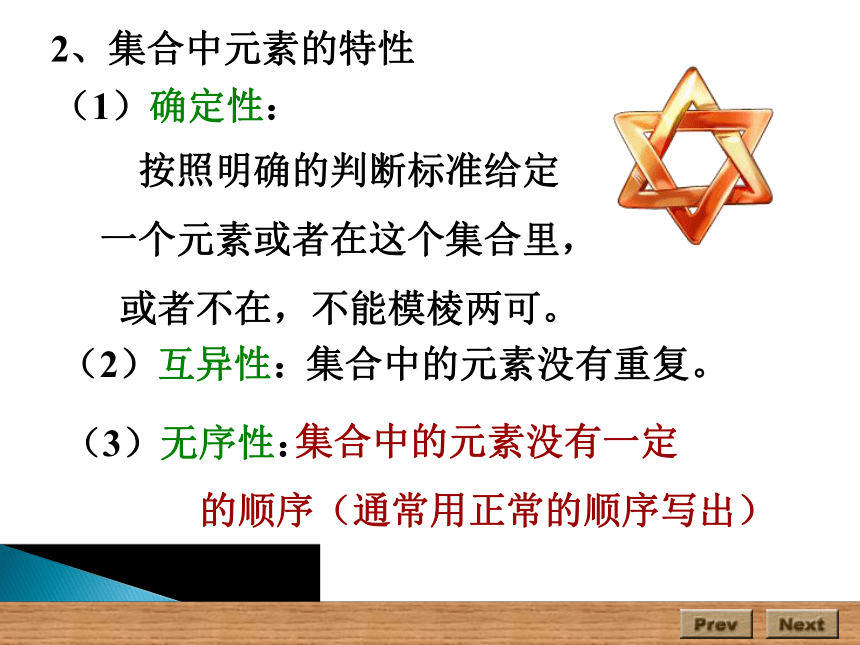 2、集合中元素的特性

（1）确定性：

按照明确的判断标准给定一个元素或者在这个集合里，或者不在，不能模棱两可。

（2）互异性：集合中的元素没有重复。

（3）无序性：集合中的元素没有一定的顺序（通常用正常的顺序写出）

Prev Next